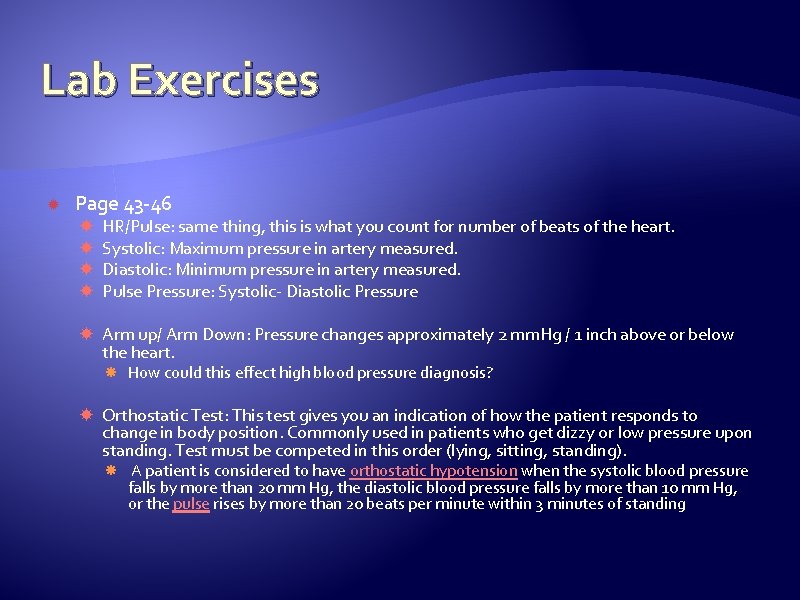 Lab Exercises

Page 43-46

HR/Pulse: same thing, this is what you count for number of beats of the heart.

Systolic: Maximum pressure in artery measured.

Diastolic: Minimum pressure in artery measured.

Pulse Pressure: Systolic- Diastolic Pressure

Arm up/ Arm Down: Pressure changes approximately 2 mmHg / 1 inch above or below the heart.

How could this effect high blood pressure diagnosis?

Orthostatic Test: This test gives you an indication of how the patient responds to change in body position. Commonly used in patients who get dizzy or low pressure upon standing. Test must be competed in this order (lying, sitting, standing).

A patient is considered to have orthostatic hypotension when the systolic blood pressure falls by more than 20 mm Hg, the diastolic blood pressure falls by more than 10 mm Hg, or the pulse rises by more than 20 beats per minute within 3 minutes of standing